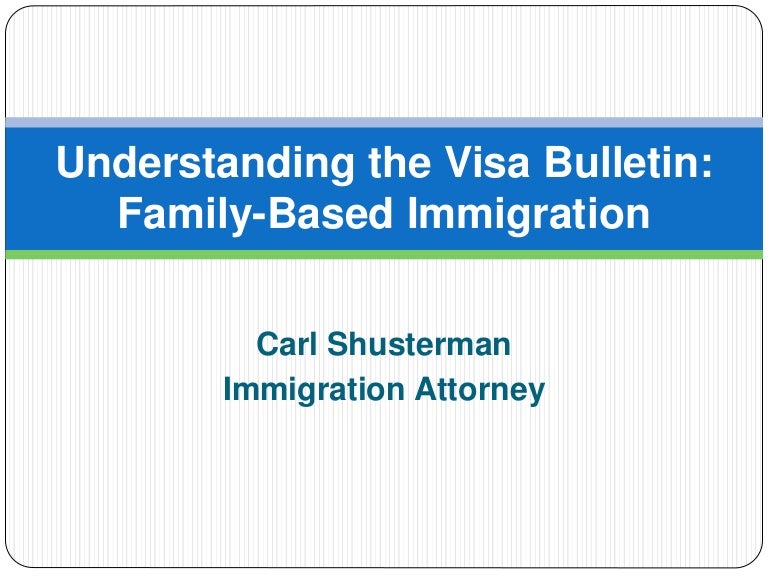 Understanding the Visa Bulletin: Family-Based Immigration

Carl Shusterman
Immigration Attorney